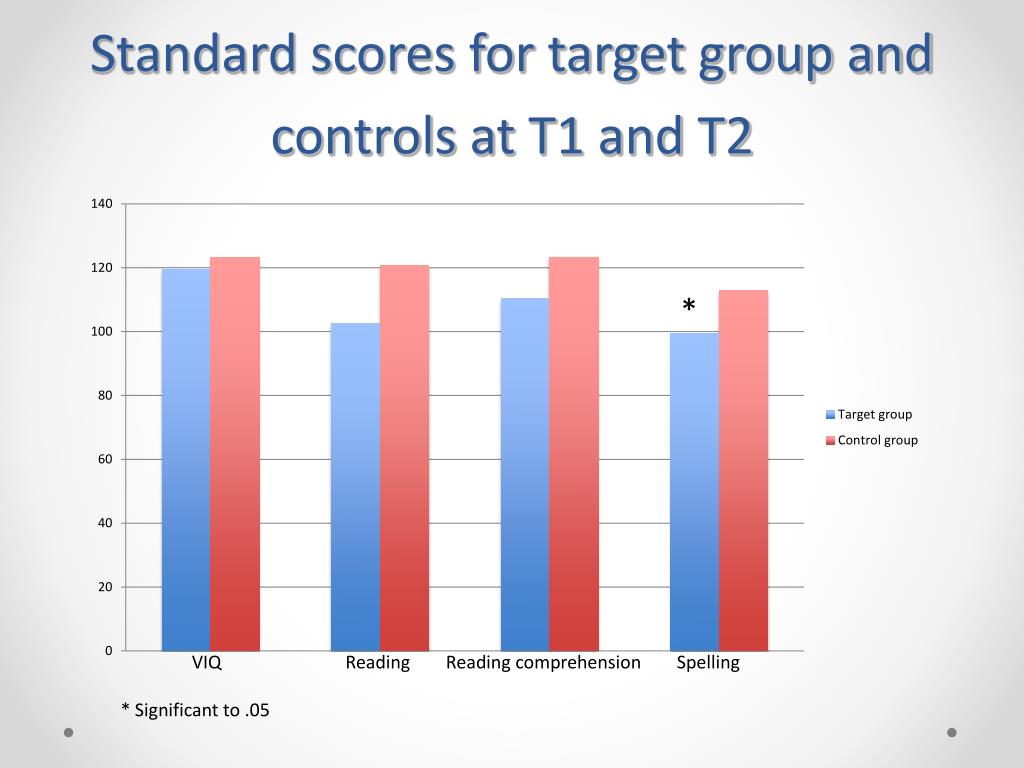 Standard scores for target group and controls at T1 and T2

140
120
100
80
60
40
20
0

*

VIQ
Reading
Reading comprehension
Spelling

Target group
Control group

* Significant to .05